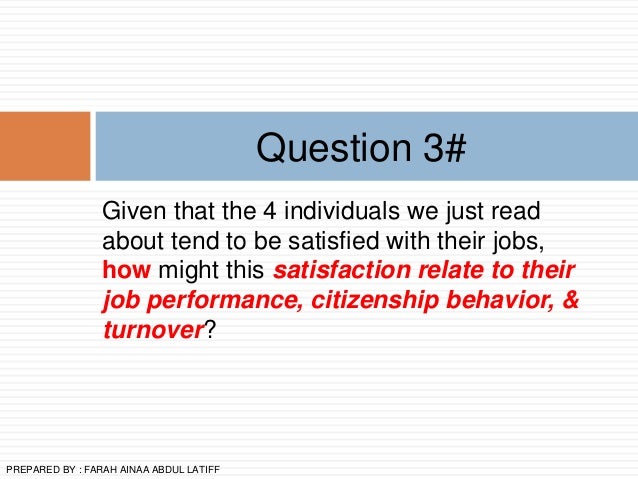 Question 3#

Given that the 4 individuals we just read about tend to be satisfied with their jobs, how might this satisfaction relate to their job performance, citizenship behavior, & turnover?

PREPARED BY : FARAH AINAA ABDUL LATIFF